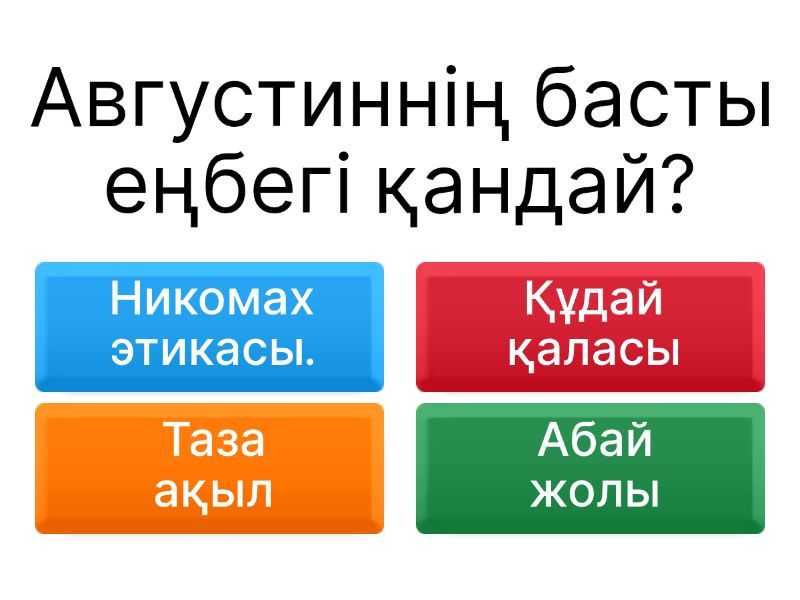 Августиннің басты еңбегі қандай?

Никомах этикасы.

Құдай қаласы

Таза ақыл

Абай жолы